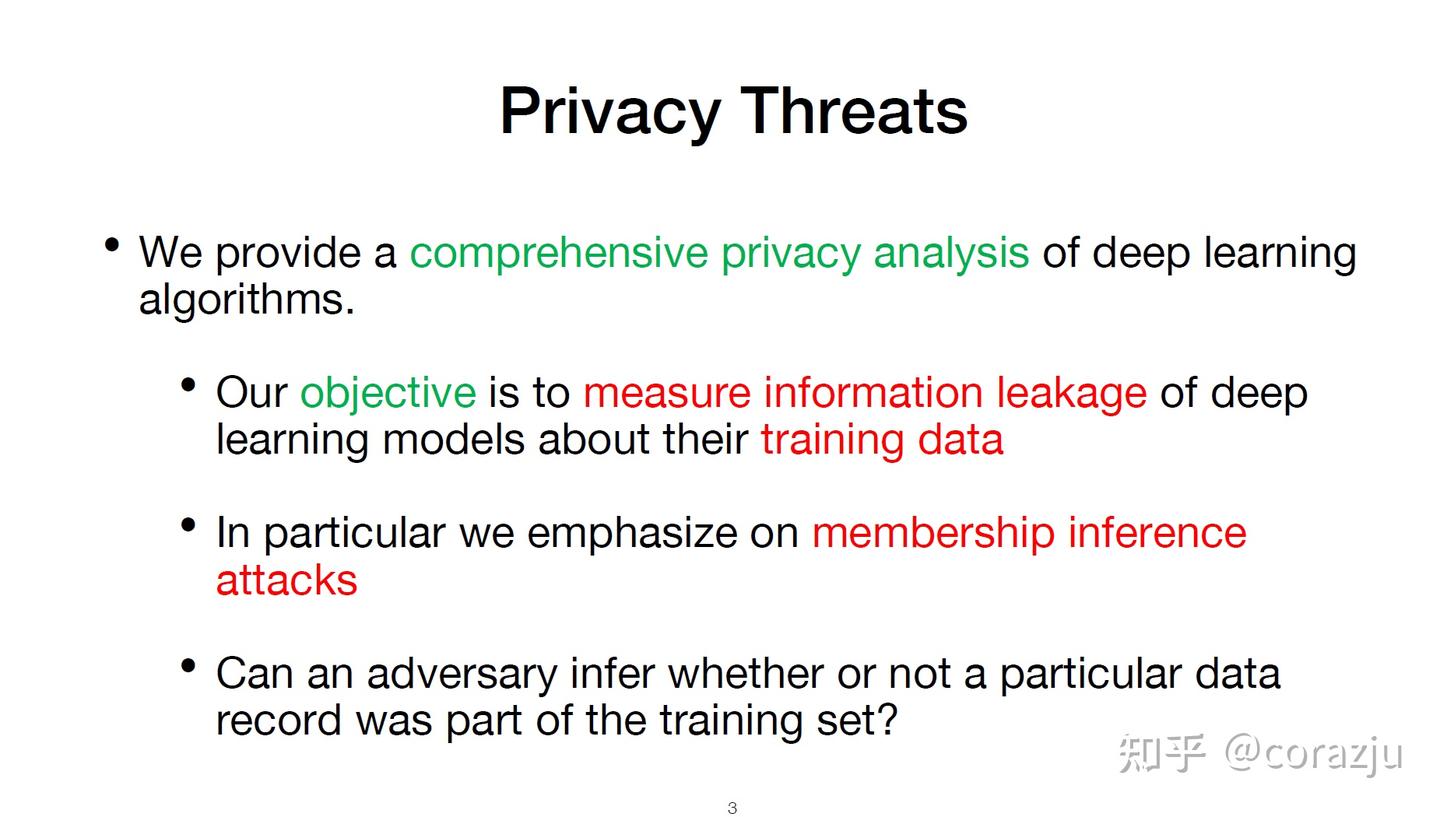 Privacy Threats

• We provide a comprehensive privacy analysis of deep learning algorithms.

• Our objective is to measure information leakage of deep learning models about their training data

• In particular we emphasize on membership inference attacks

• Can an adversary infer whether or not a particular data record was part of the training set?

知乎 @corazju

3